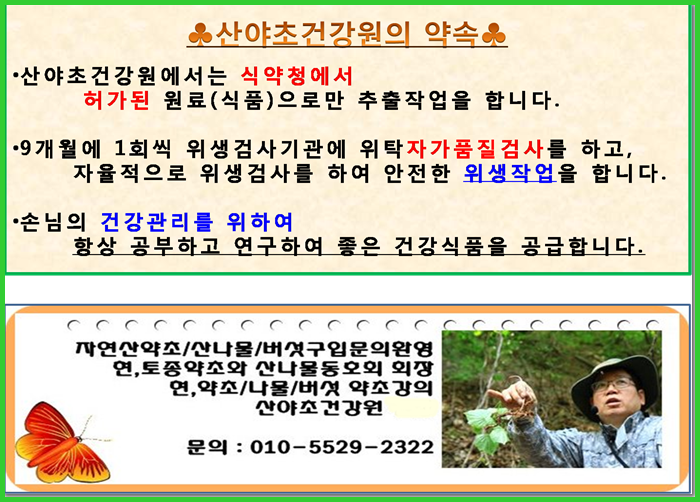 ♣산야초건강원의 약속♣

•산야초건강원에서는 식약청에서 허가된 원료(식품)으로만 추출작업을 합니다.

•9개월에 1회씩 위생검사기관에 위탁자가품질검사를 하고, 자율적으로 위생검사를 하여 안전한 위생작업을 합니다.

•손님의 건강관리를 위하여 항상 공부하고 연구하여 좋은 건강식품을 공급합니다.

자연산약초/산나물/버섯구입문의환영
현,토종약초와 산나물동호회 회장
현,약초/나물/버섯 약초강의
산야초건강원

문의 : 010-5529-2322